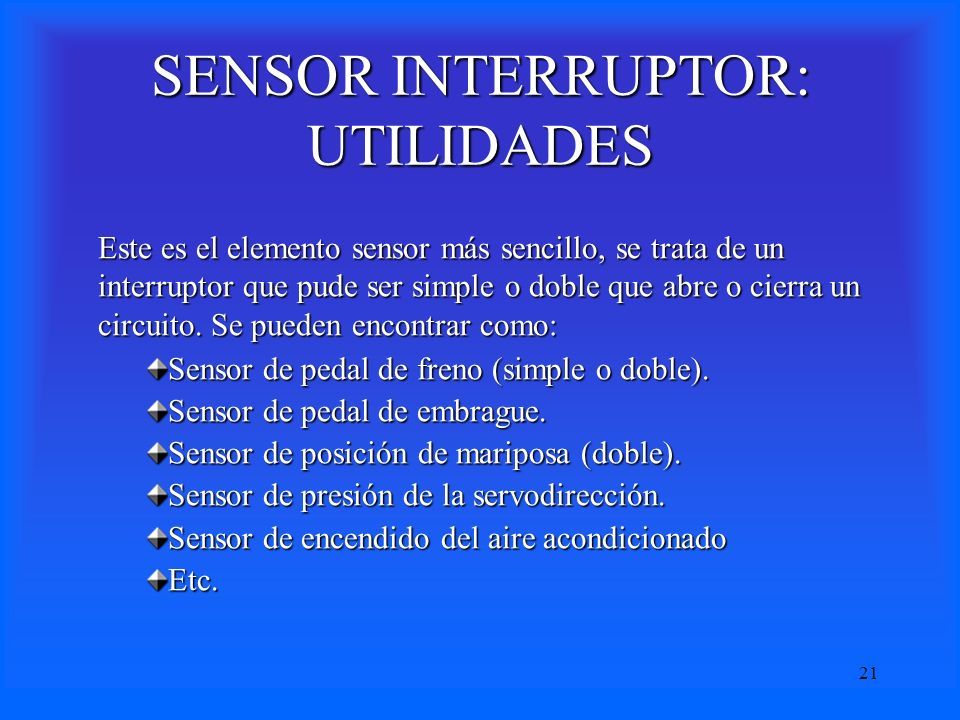 SENSOR INTERRUPTOR: UTILIDADES

Este es el elemento sensor más sencillo, se trata de un interruptor que pude ser simple o doble que abre o cierra un circuito. Se pueden encontrar como:

Sensor de pedal de freno (simple o doble).
Sensor de pedal de embrague.
Sensor de posición de mariposa (doble).
Sensor de presión de la servodirección.
Sensor de encendido del aire acondicionado
Etc.

21